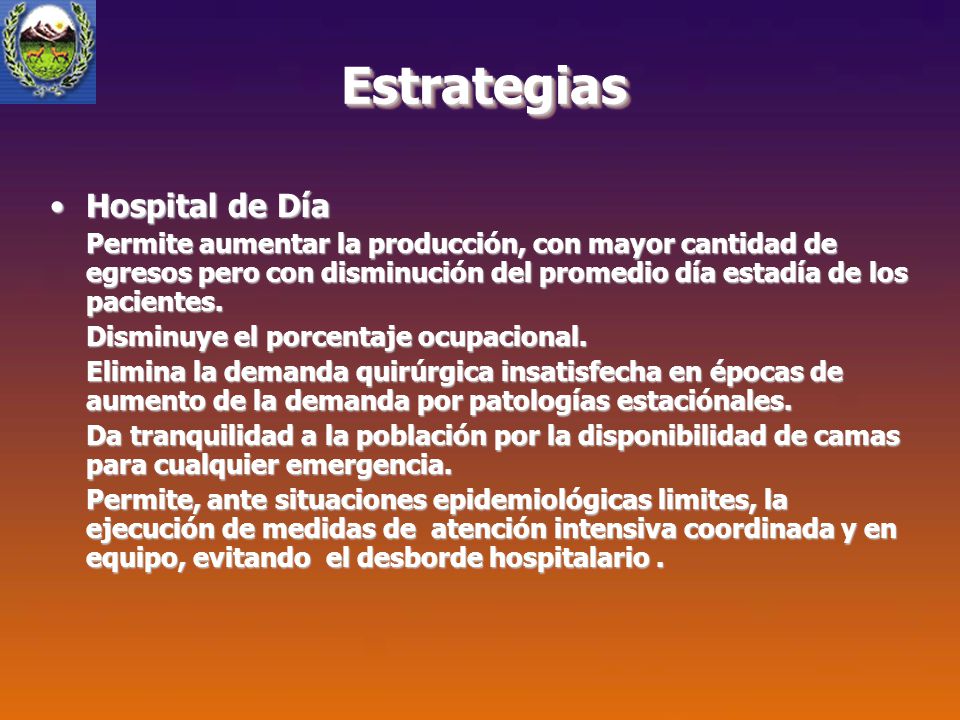 Estrategias

• Hospital de Día

Permite aumentar la producción, con mayor cantidad de egresos pero con disminución del promedio día estadía de los pacientes.

Disminuye el porcentaje ocupacional.

Elimina la demanda quirúrgica insatisfecha en épocas de aumento de la demanda por patologías estaciónales.

Da tranquilidad a la población por la disponibilidad de camas para cualquier emergencia.

Permite, ante situaciones epidemiológicas limites, la ejecución de medidas de atención intensiva coordinada y en equipo, evitando el desborde hospitalario .